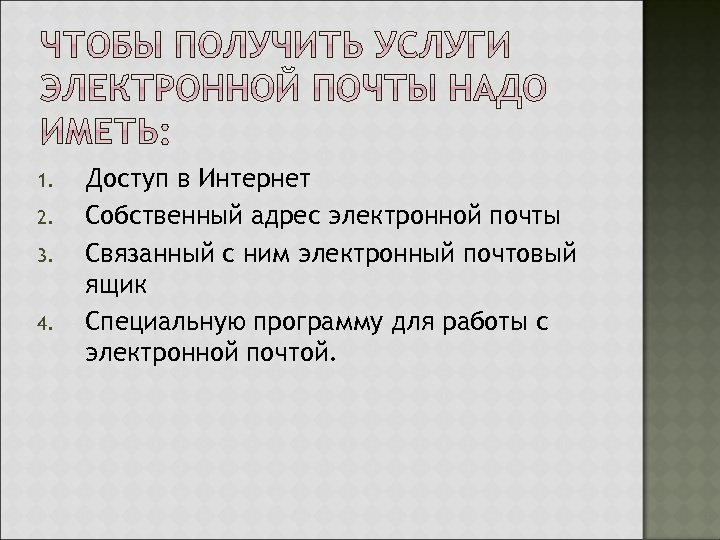 ЧТОБЫ ПОЛУЧИТЬ УСЛУГИ ЭЛЕКТРОННОЙ ПОЧТЫ НАДО ИМЕТЬ:

1. Доступ в Интернет
2. Собственный адрес электронной почты
3. Связанный с ним электронный почтовый ящик
4. Специальную программу для работы с электронной почтой.